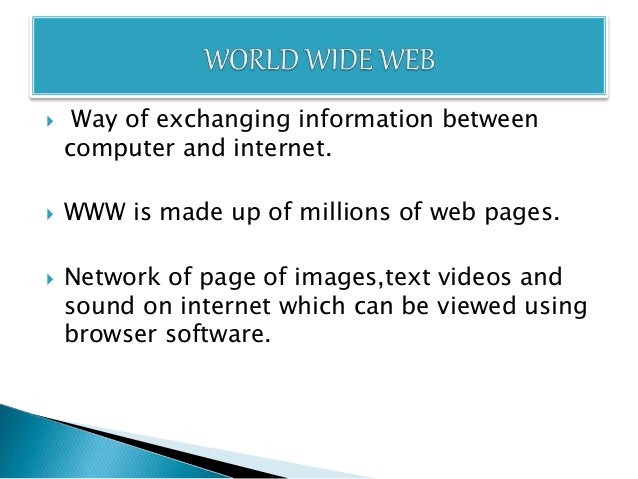 WORLD WIDE WEB

Way of exchanging information between computer and internet.

WWW is made up of millions of web pages.

Network of page of images,text videos and sound on internet which can be viewed using browser software.